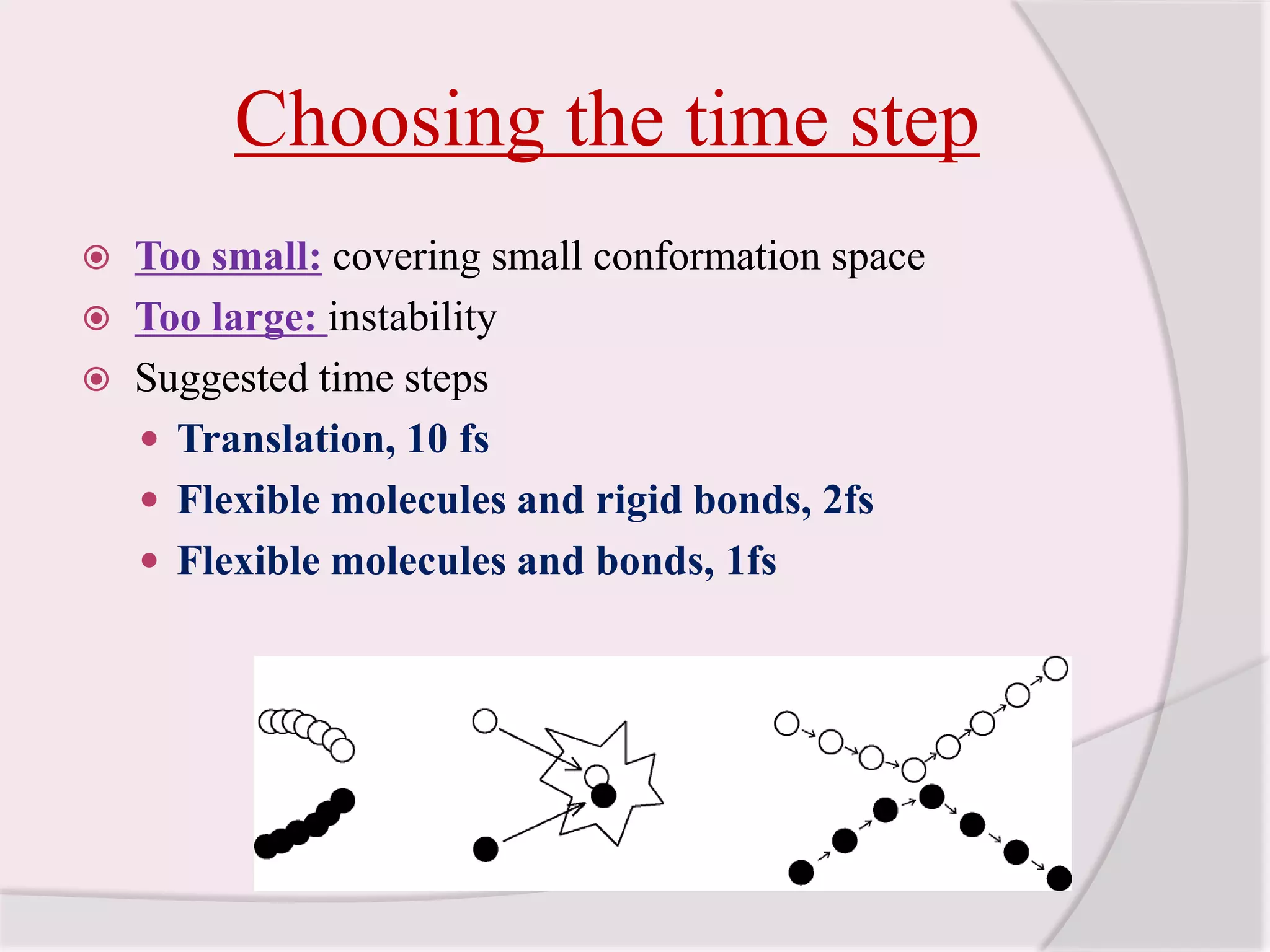 Choosing the time step

Too small: covering small conformation space

Too large: instability

Suggested time steps

Translation, 10 fs

Flexible molecules and rigid bonds, 2fs

Flexible molecules and bonds, 1fs